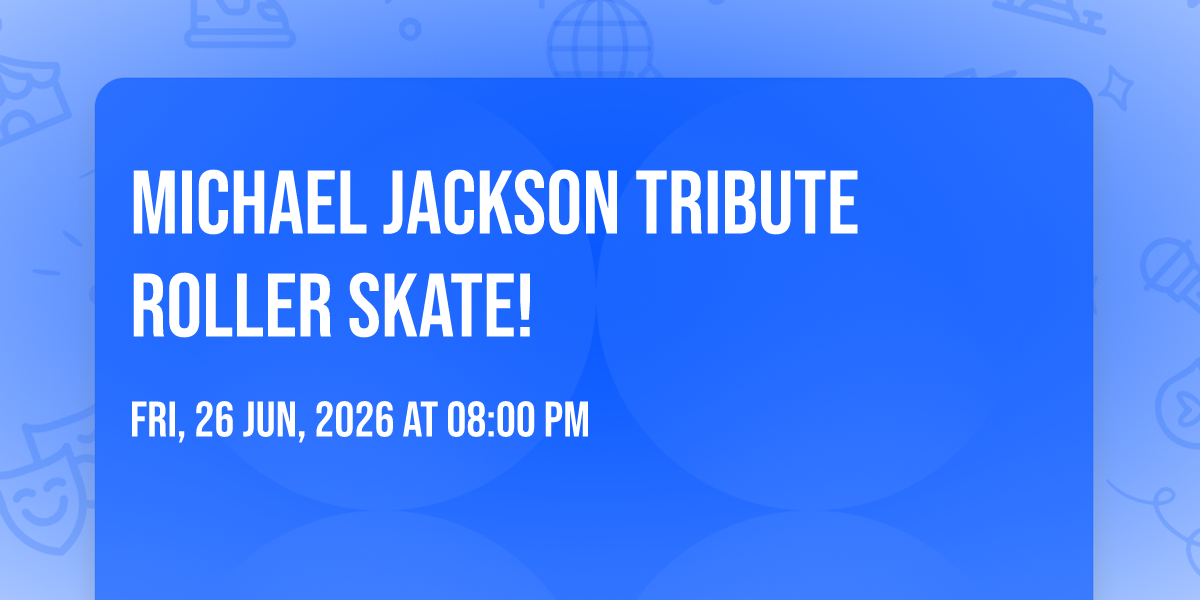 MICHAEL JACKSON TRIBUTE ROLLER SKATE!

FRI, 26 JUN, 2026 AT 08:00 PM